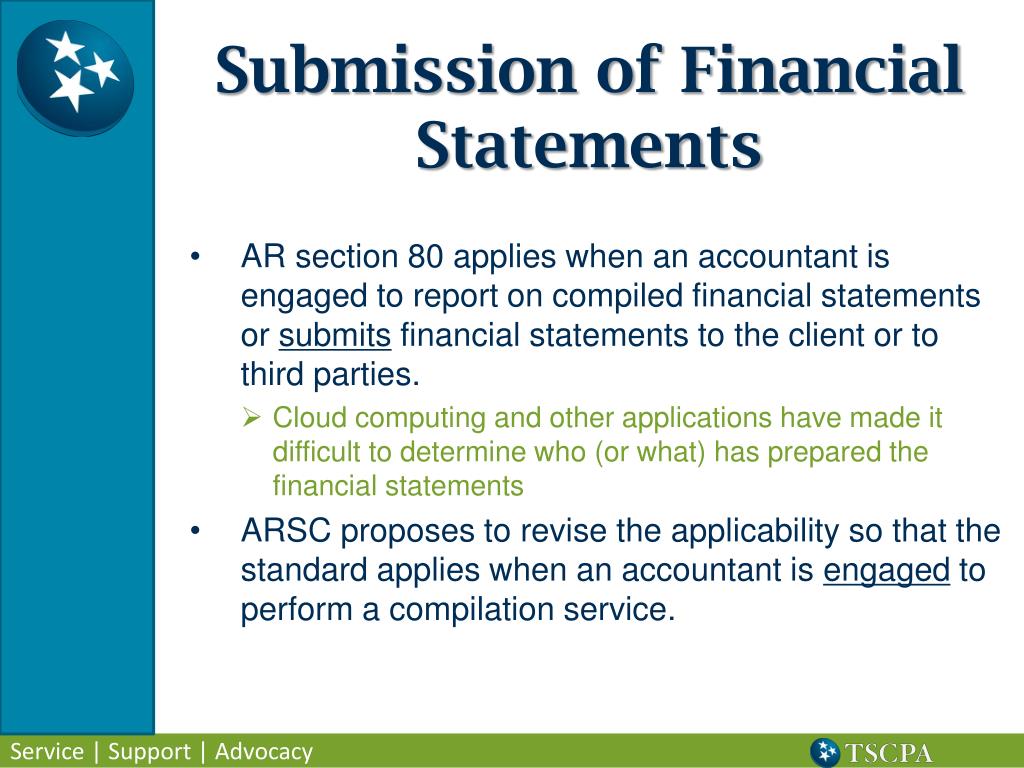 Submission of Financial Statements

• AR section 80 applies when an accountant is engaged to report on compiled financial statements or submits financial statements to the client or to third parties.

➢ Cloud computing and other applications have made it difficult to determine who (or what) has prepared the financial statements

• ARSC proposes to revise the applicability so that the standard applies when an accountant is engaged to perform a compilation service.

Service | Support | Advocacy

TSCPA